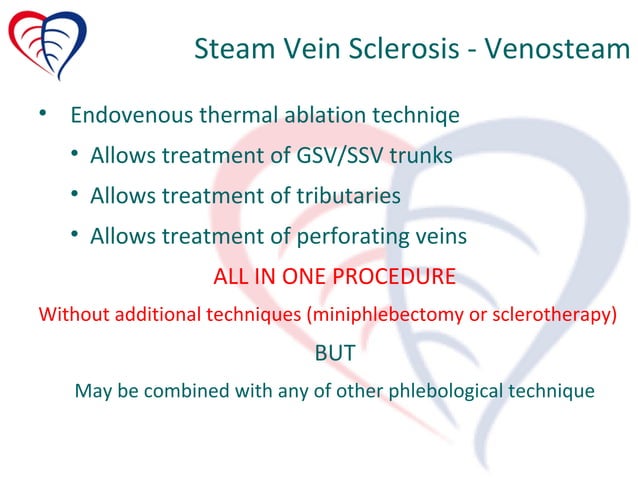 Steam Vein Sclerosis - Venosteam

• Endovenous thermal ablation techniqe
  • Allows treatment of GSV/SSV trunks
  • Allows treatment of tributaries
  • Allows treatment of perforating veins

ALL IN ONE PROCEDURE

Without additional techniques (miniphlebectomy or sclerotherapy)

BUT

May be combined with any of other phlebological technique